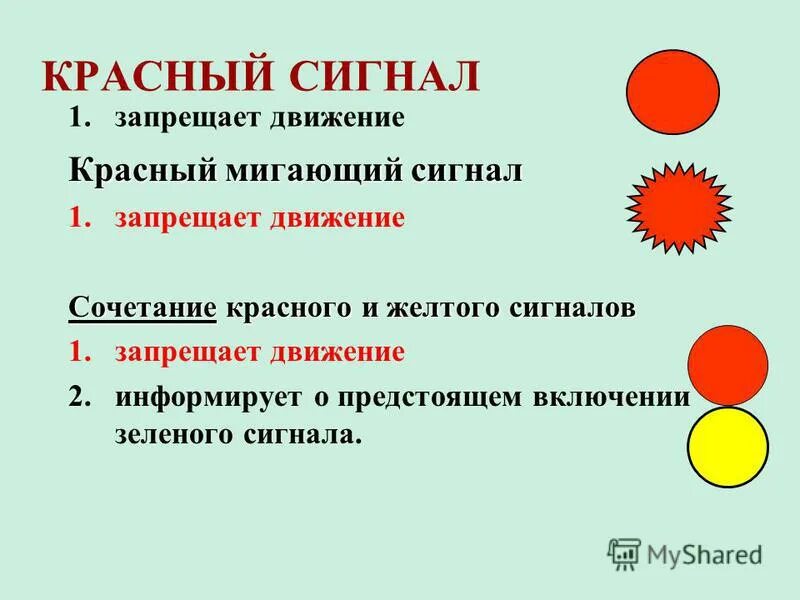 КРАСНЫЙ СИГНАЛ

1. запрещает движение

Красный мигающий сигнал

1. запрещает движение

Сочетание красного и желтого сигналов

1. запрещает движение
2. информирует о предстоящем включении зеленого сигнала.

MyShared